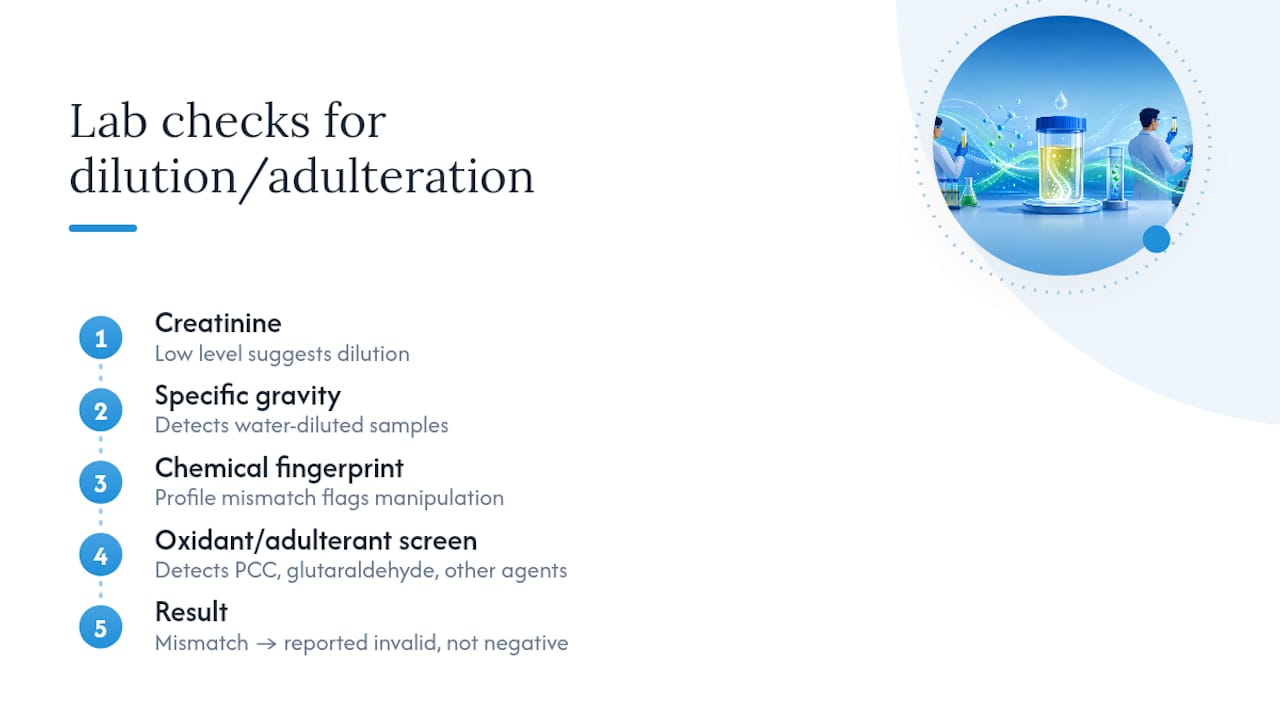 Lab checks for dilution/adulteration

1
Creatinine
Low level suggests dilution

2
Specific gravity
Detects water-diluted samples

3
Chemical fingerprint
Profile mismatch flags manipulation

4
Oxidant/adulterant screen
Detects PCC, glutaraldehyde, other agents

5
Result
Mismatch → reported invalid, not negative